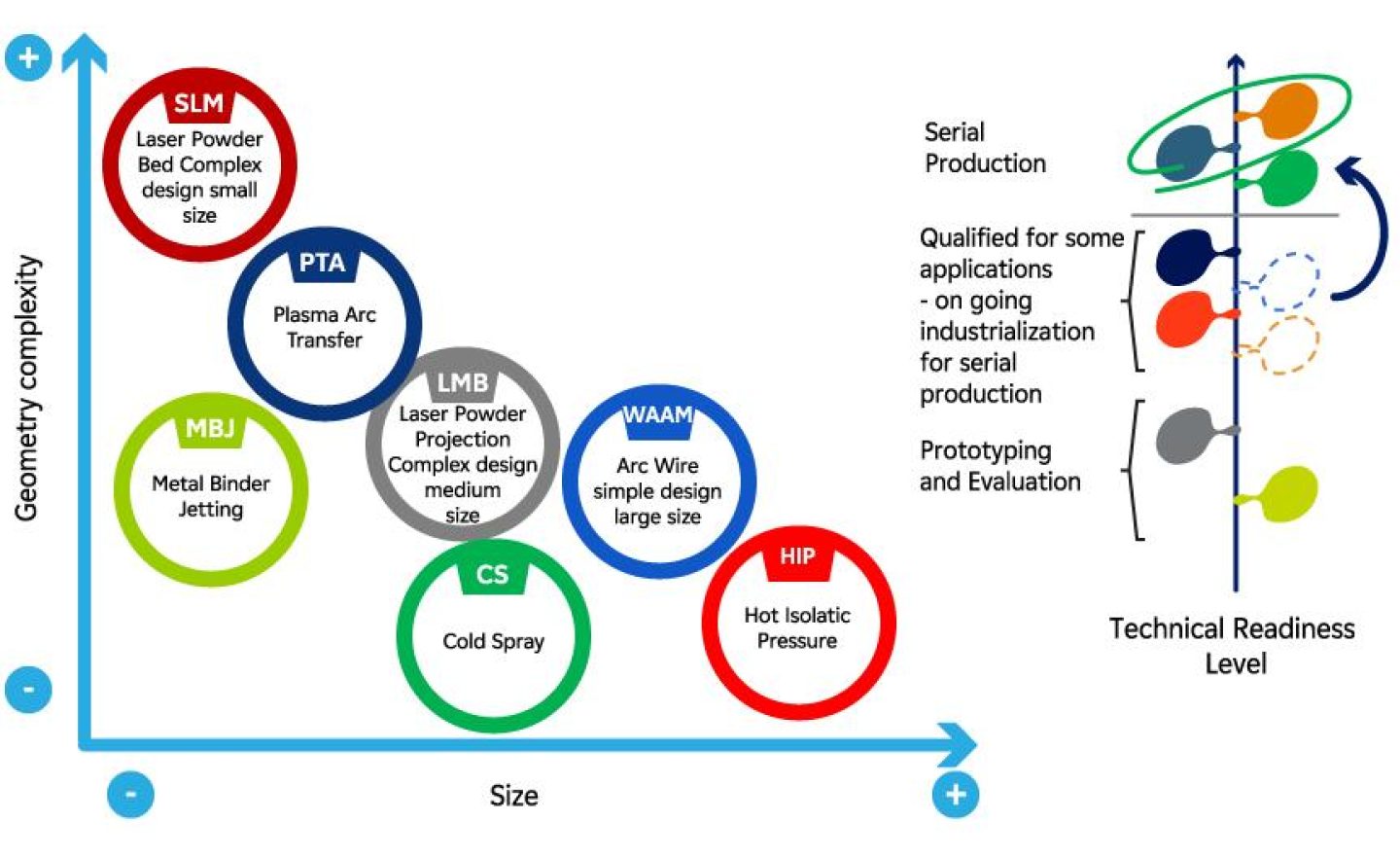 +

Geometry complexity

-

SLM
Laser Powder Bed Complex design small size

PTA
Plasma Arc Transfer

MBJ
Metal Binder Jetting

LMB
Laser Powder Projection Complex design medium size

WAAM
Arc Wire simple design large size

CS
Cold Spray

HIP
Hot Isolatic Pressure

-

Size

+

Serial Production

Qualified for some applications - on going industrialization for serial production

Prototyping and Evaluation

Technical Readiness Level